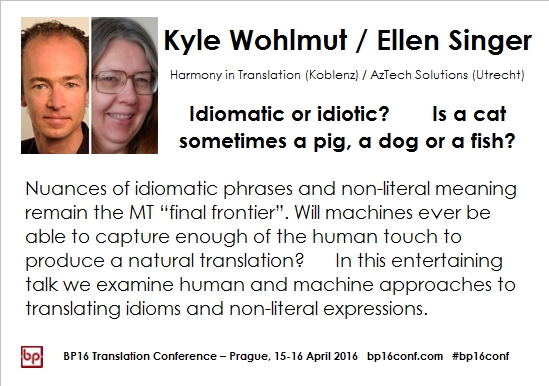 Kyle Wohlmut / Ellen Singer

Harmony in Translation (Koblenz) / AzTech Solutions (Utrecht)

Idiomatic or idiotic? Is a cat sometimes a pig, a dog or a fish?

Nuances of idiomatic phrases and non-literal meaning remain the MT “final frontier”. Will machines ever be able to capture enough of the human touch to produce a natural translation? In this entertaining talk we examine human and machine approaches to translating idioms and non-literal expressions.

bp

BP16 Translation Conference – Prague, 15-16 April 2016 bp16conf.com #bp16conf